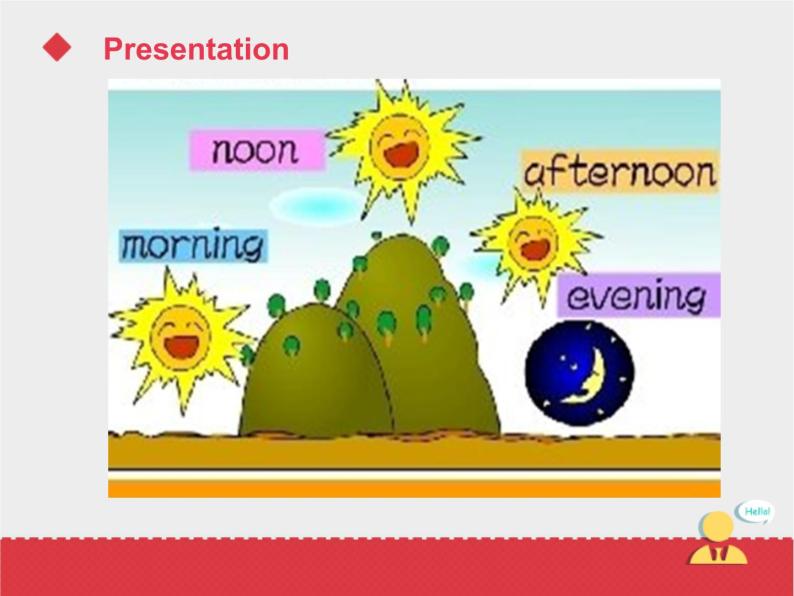 Presentation

noon

afternoon

morning

evening

Hello!